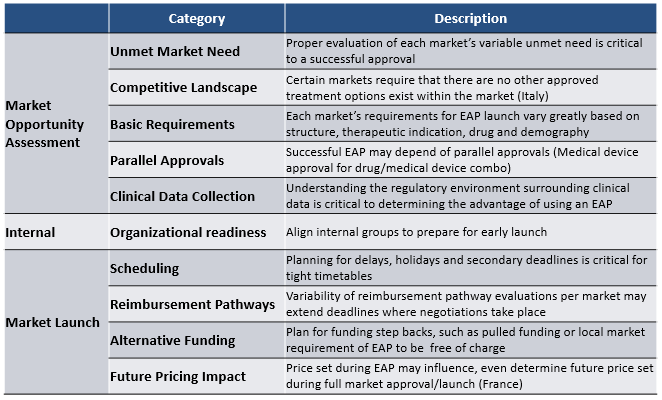 | | Category | Description |
|---|---|---|
| Market Opportunity Assessment | Unmet Market Need | Proper evaluation of each market's variable unmet need is critical to a successful approval |
| | Competitive Landscape | Certain markets require that there are no other approved treatment options exist within the market (Italy) |
| | Basic Requirements | Each market's requirements for EAP launch vary greatly based on structure, therapeutic indication, drug and demography |
| | Parallel Approvals | Successful EAP may depend of parallel approvals (Medical device approval for drug/medical device combo) |
| | Clinical Data Collection | Understanding the regulatory environment surrounding clinical data is critical to determining the advantage of using an EAP |
| Internal | Organizational readiness | Align internal groups to prepare for early launch |
| Market Launch | Scheduling | Planning for delays, holidays and secondary deadlines is critical for tight timetables |
| | Reimbursement Pathways | Variability of reimbursement pathway evaluations per market may extend deadlines where negotiations take place |
| | Alternative Funding | Plan for funding step backs, such as pulled funding or local market requirement of EAP to be free of charge |
| | Future Pricing Impact | Price set during EAP may influence, even determine future price set during full market approval/launch (France) |